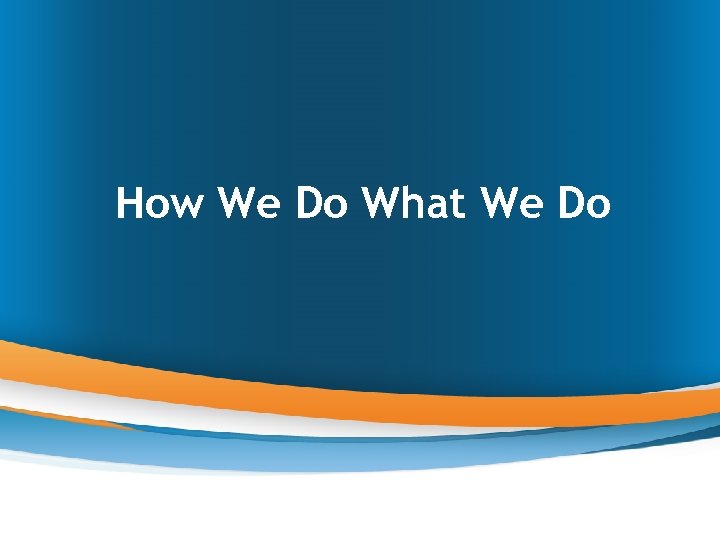 How We Do What We Do